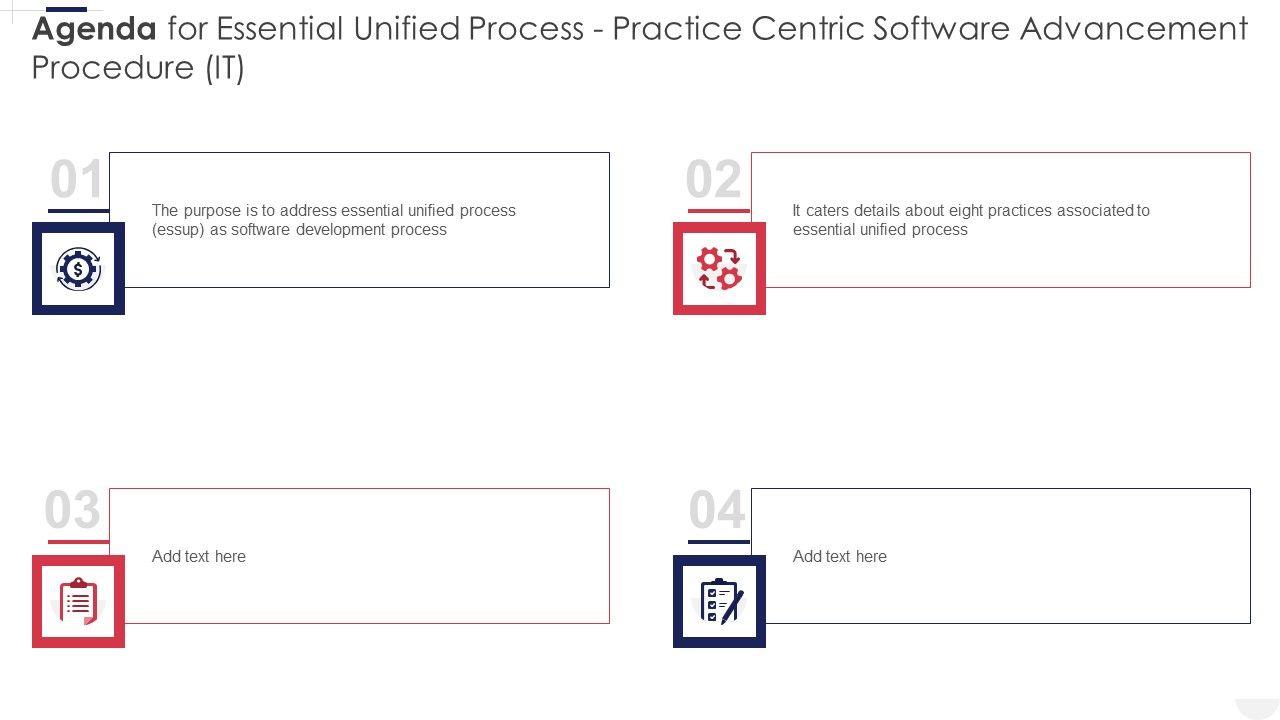 Agenda for Essential Unified Process - Practice Centric Software Advancement Procedure (IT)

01

The purpose is to address essential unified process (essup) as software development process

02

It caters details about eight practices associated to essential unified process

03

Add text here

04

Add text here